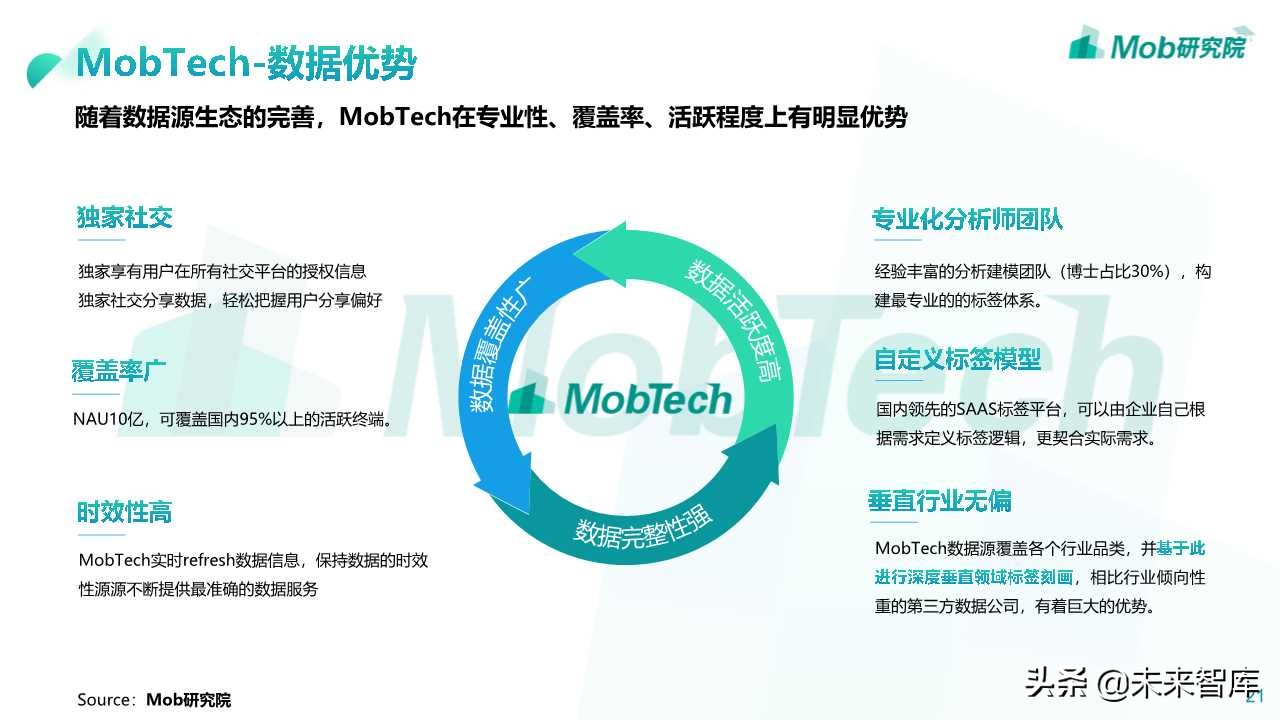 MobTech-数据优势

Mob研究院

随着数据源生态的完善，MobTech在专业性、覆盖率、活跃程度上有明显优势

独家社交

独家享有用户在所有社交平台的授权信息
独家社交分享数据，轻松把握用户分享偏好

覆盖率广

NAU10亿，可覆盖国内95%以上的活跃终端。

时效性高

MobTech实时refresh数据信息，保持数据的时效性源源不断提供最准确的数据服务

数据覆盖性广

数据活跃度高

数据完整性强

MobTech

专业化分析师团队

经验丰富的分析建模团队（博士占比30%），构建最专业的的标签体系。

自定义标签模型

国内领先的SAAS标签平台，可以由企业自己根据需求定义标签逻辑，更契合实际需求。

垂直行业无偏

MobTech数据源覆盖各个行业品类，并基于此进行深度垂直领域标签刻画，相比行业倾向性重的第三方数据公司，有着巨大的优势。

Source：Mob研究院

头条 @未来智库

21